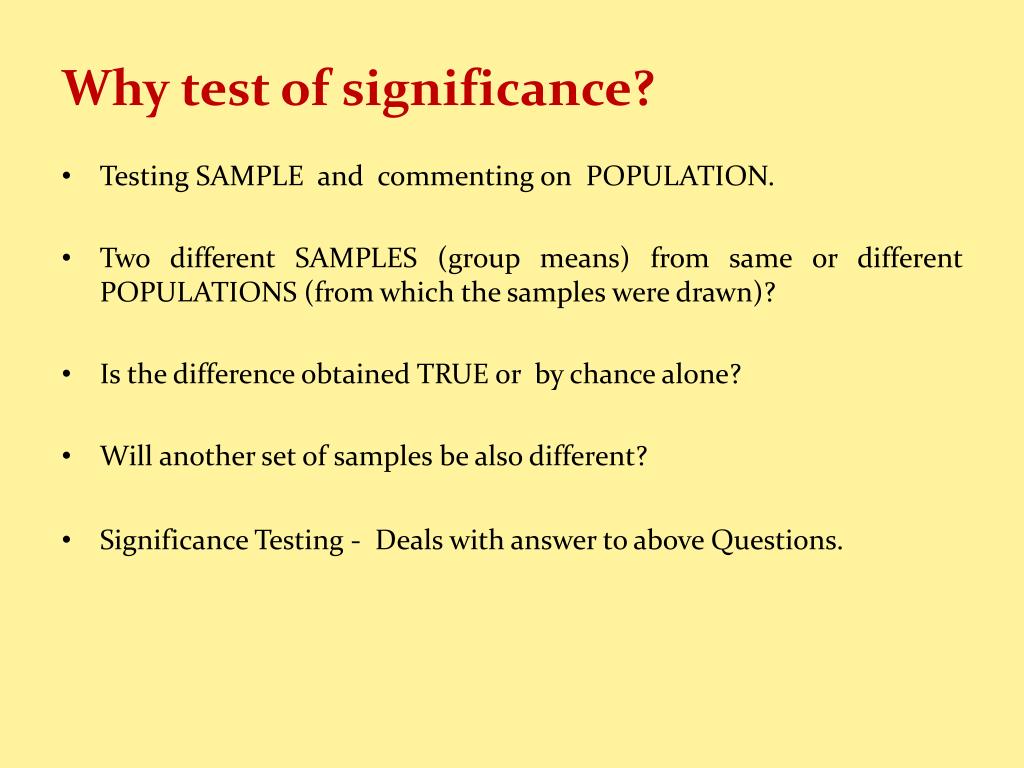 Why test of significance?

• Testing SAMPLE and commenting on POPULATION.

• Two different SAMPLES (group means) from same or different POPULATIONS (from which the samples were drawn)?

• Is the difference obtained TRUE or by chance alone?

• Will another set of samples be also different?

• Significance Testing - Deals with answer to above Questions.